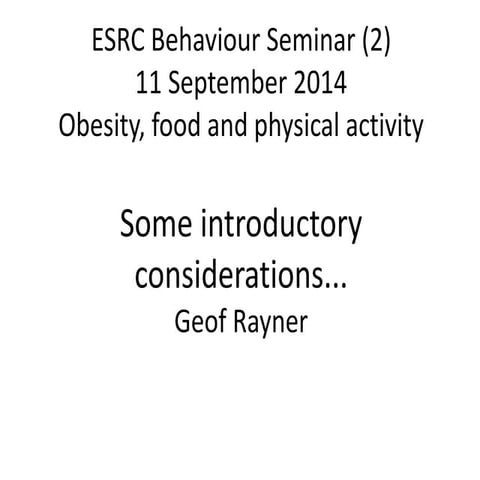 ESRC Behaviour Seminar (2)
11 September 2014
Obesity, food and physical activity

Some introductory considerations…
Geof Rayner